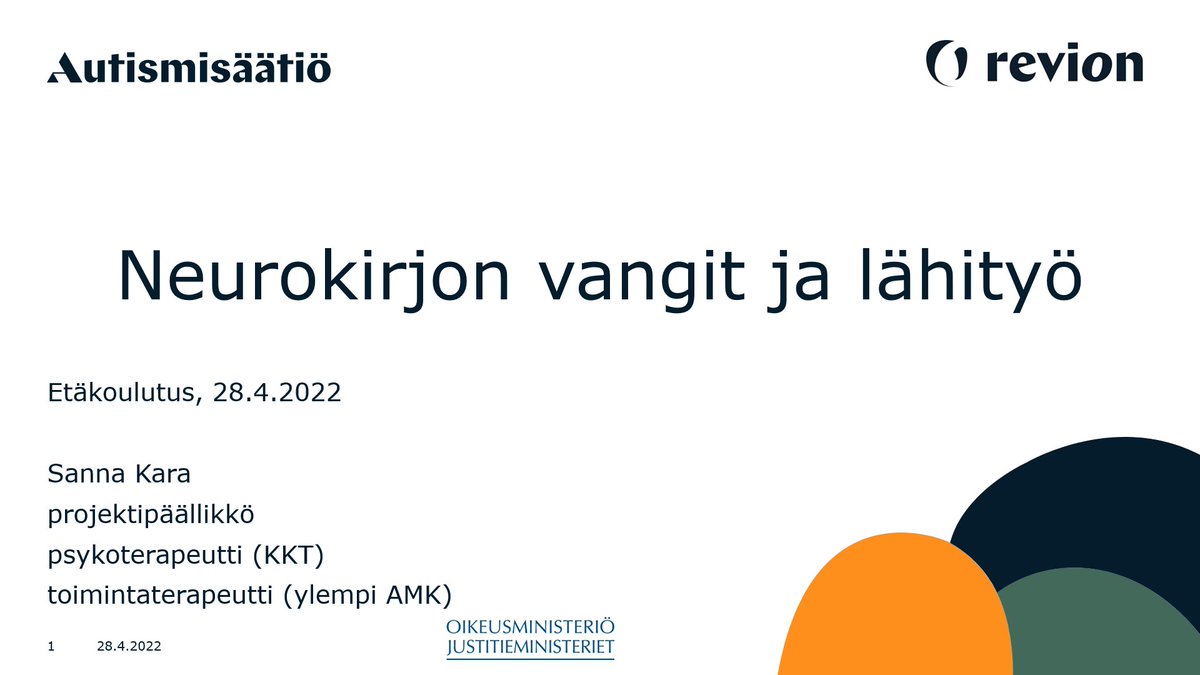 Autismisäätiö

revion

Neurokirjon vangit ja lähityö

Etäkoulutus, 28.4.2022

Sanna Kara
projektipäällikkö
psykoterapeutti (KKT)
toimintaterapeutti (ylempi AMK)

1 28.4.2022

OIKEUSMINISTERIÖ
JUSTITIEMINISTERIET